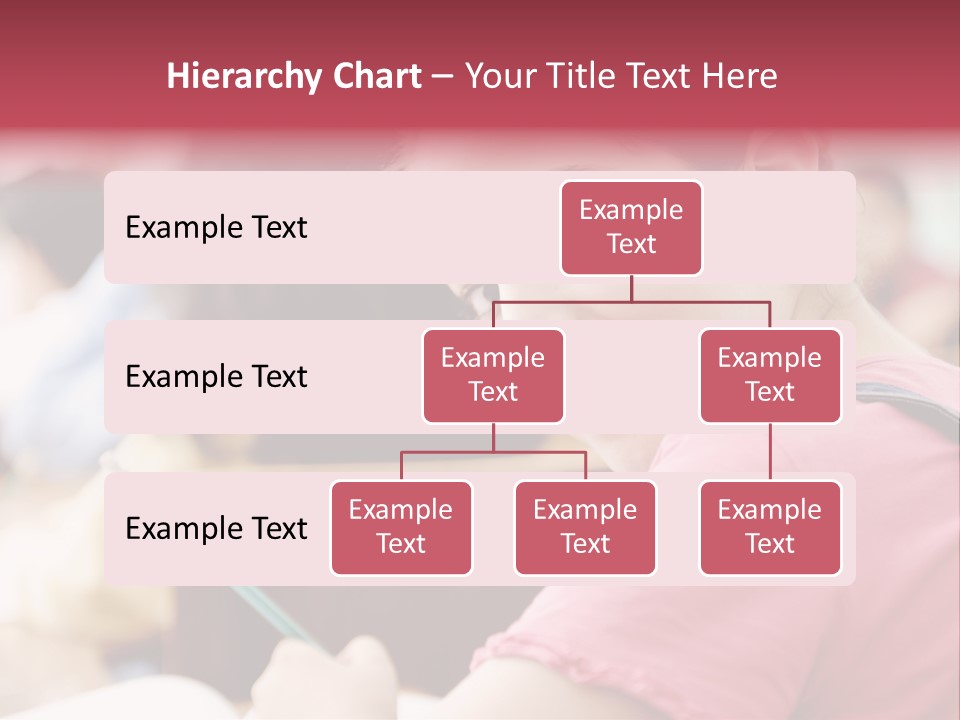 Hierarchy Chart – Your Title Text Here

Example Text

Example Text

Example Text

Example Text

Example Text

Example Text

Example Text

Example Text

Example Text